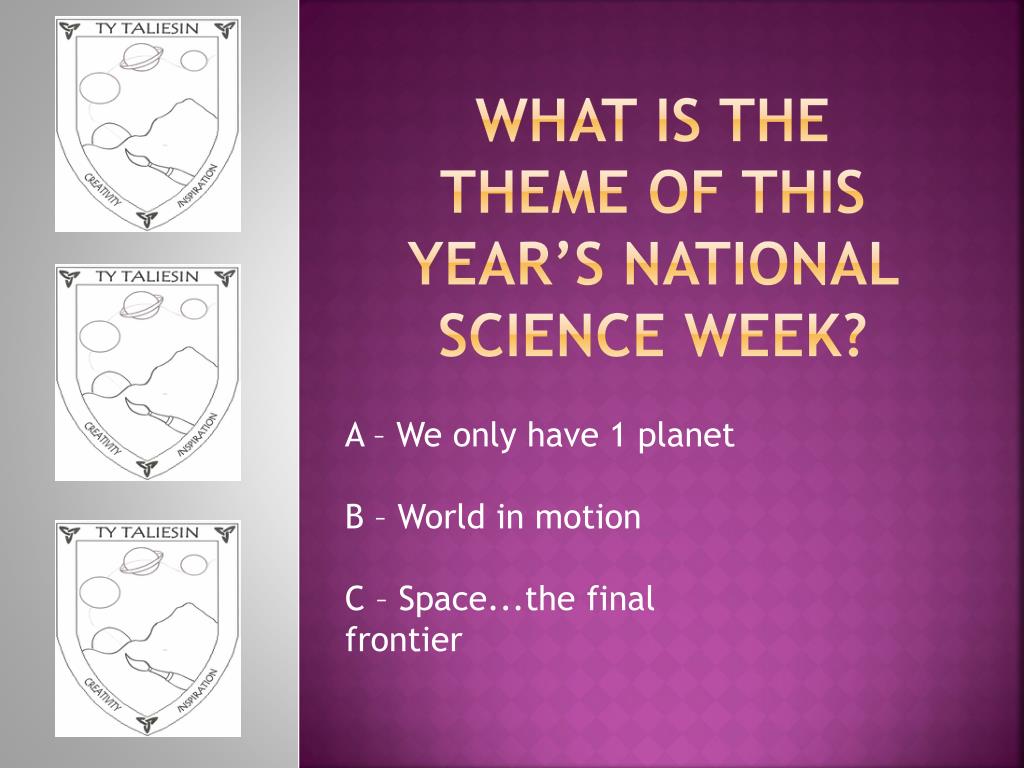 TY TALIESIN
CREATIVITY
INSPIRATION

TY TALIESIN
CREATIVITY
INSPIRATION

TY TALIESIN
CREATIVITY
INSPIRATION

WHAT IS THE THEME OF THIS YEAR'S NATIONAL SCIENCE WEEK?

A – We only have 1 planet

B – World in motion

C – Space...the final frontier